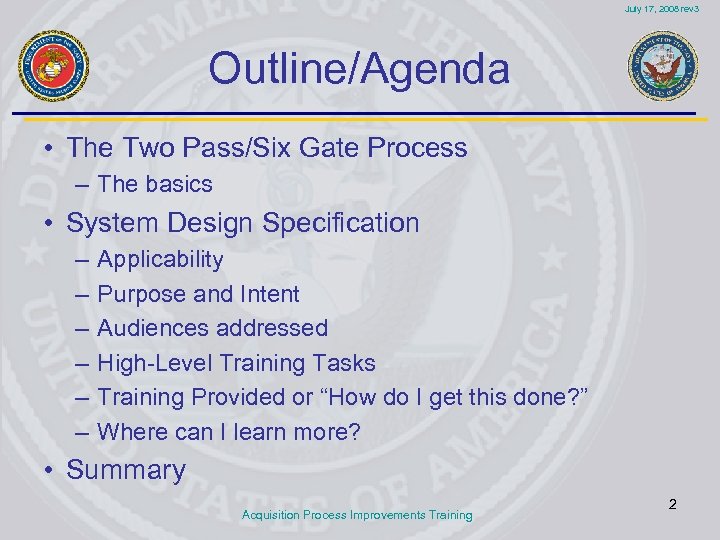 July 17, 2008 rev3

Outline/Agenda

• The Two Pass/Six Gate Process
– The basics
• System Design Specification
– Applicability
– Purpose and Intent
– Audiences addressed
– High-Level Training Tasks
– Training Provided or "How do I get this done?"
– Where can I learn more?
• Summary

Acquisition Process Improvements Training

2